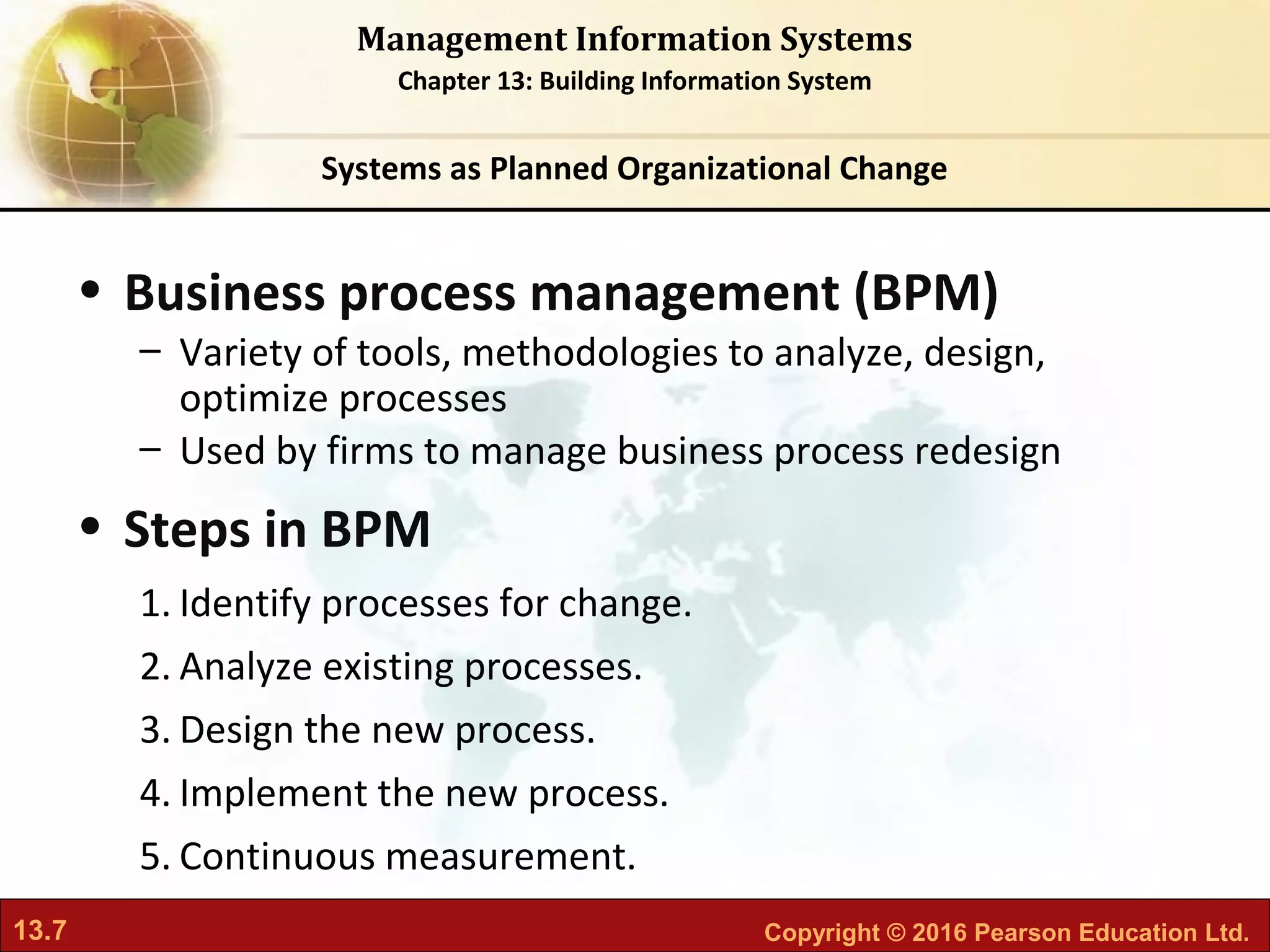 Management Information Systems
Chapter 13: Building Information System

Systems as Planned Organizational Change

• Business process management (BPM)
– Variety of tools, methodologies to analyze, design, optimize processes
– Used by firms to manage business process redesign

• Steps in BPM
1. Identify processes for change.
2. Analyze existing processes.
3. Design the new process.
4. Implement the new process.
5. Continuous measurement.

13.7

Copyright © 2016 Pearson Education Ltd.